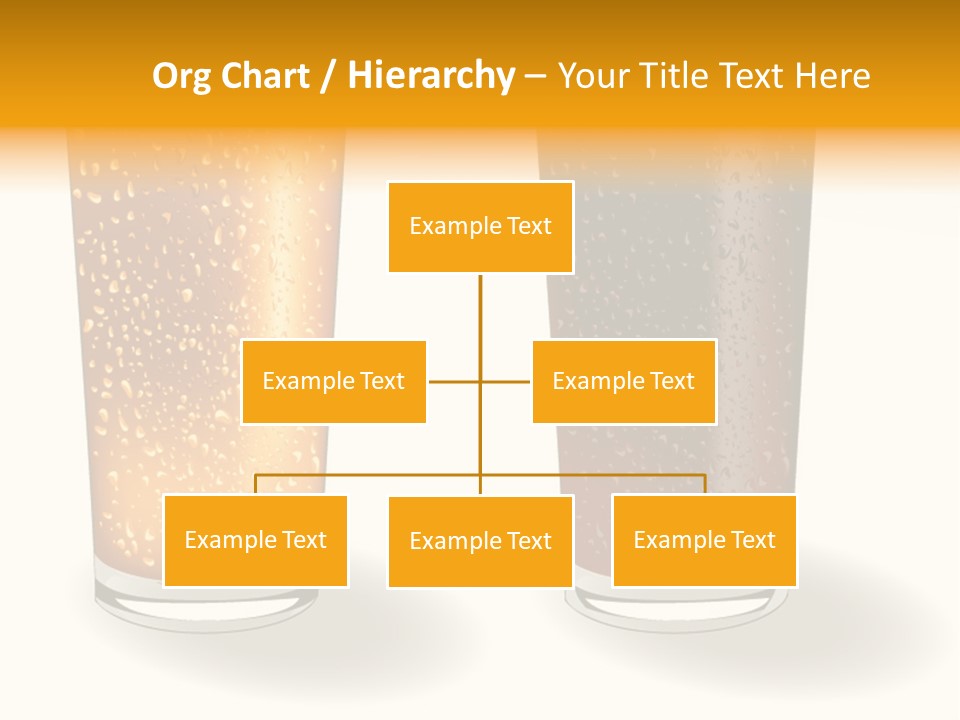 Org Chart / Hierarchy – Your Title Text Here

Example Text

Example Text

Example Text

Example Text

Example Text

Example Text